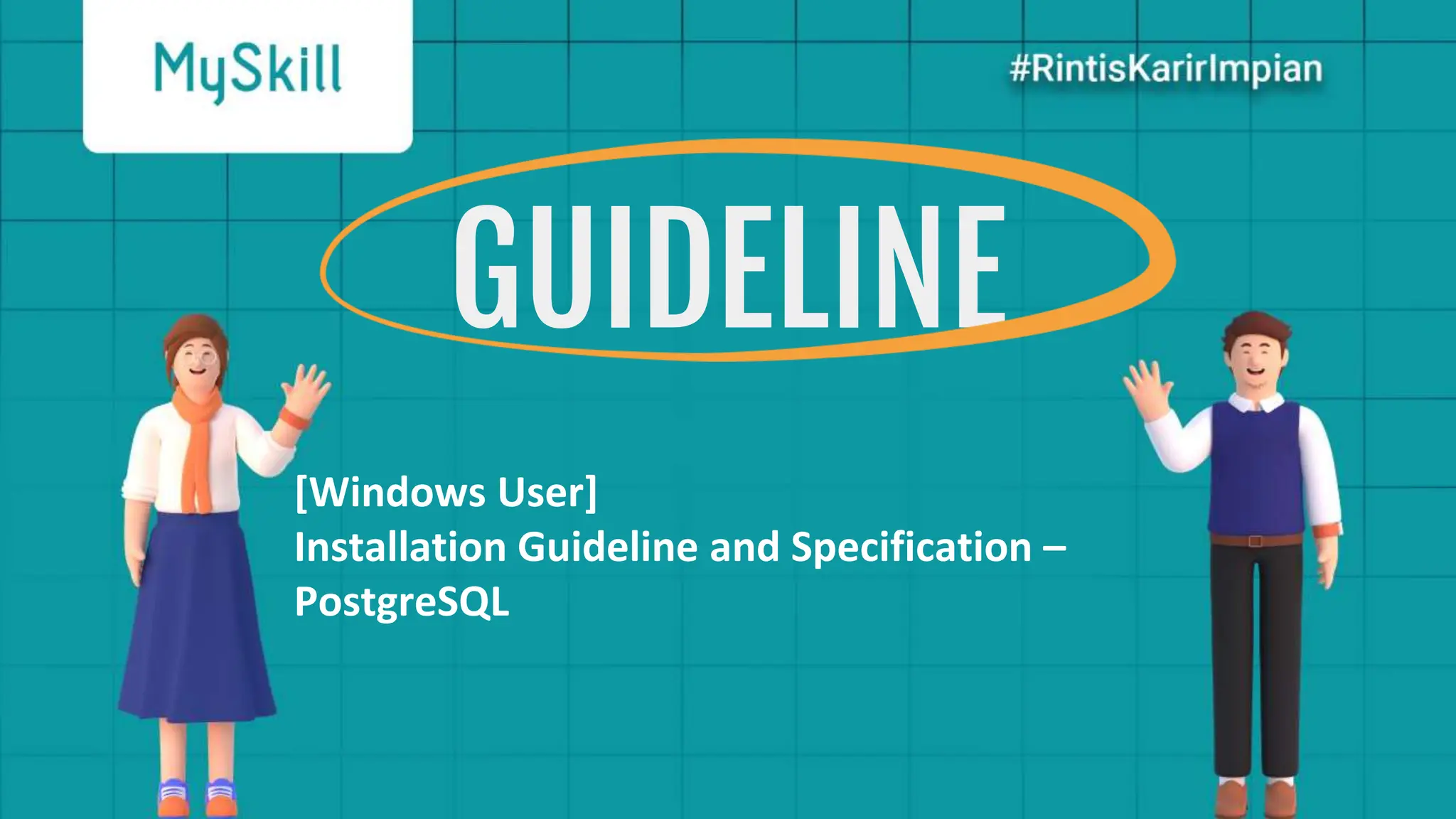 MySkill

#RintisKarirImpian

GUIDELINE

[Windows User]
Installation Guideline and Specification – PostgreSQL